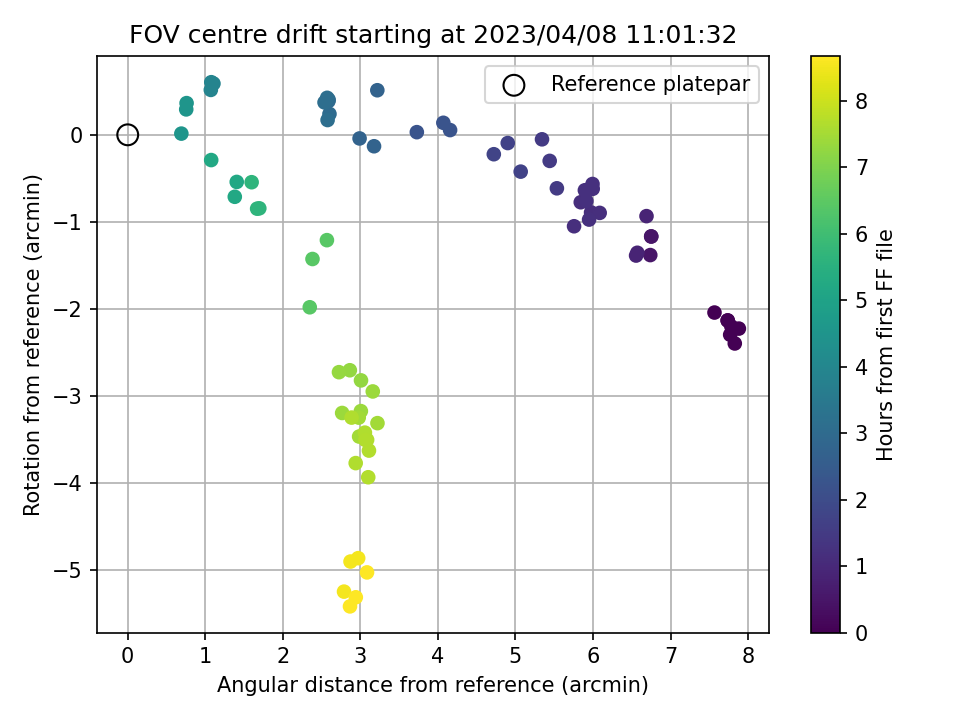 FOV centre drift starting at 2023/04/08 11:01:32

Reference platepar

Rotation from reference (arcmin)

0
−1
−2
−3
−4
−5

0 1 2 3 4 5 6 7 8

Angular distance from reference (arcmin)

Hours from first FF file

0 1 2 3 4 5 6 7 8